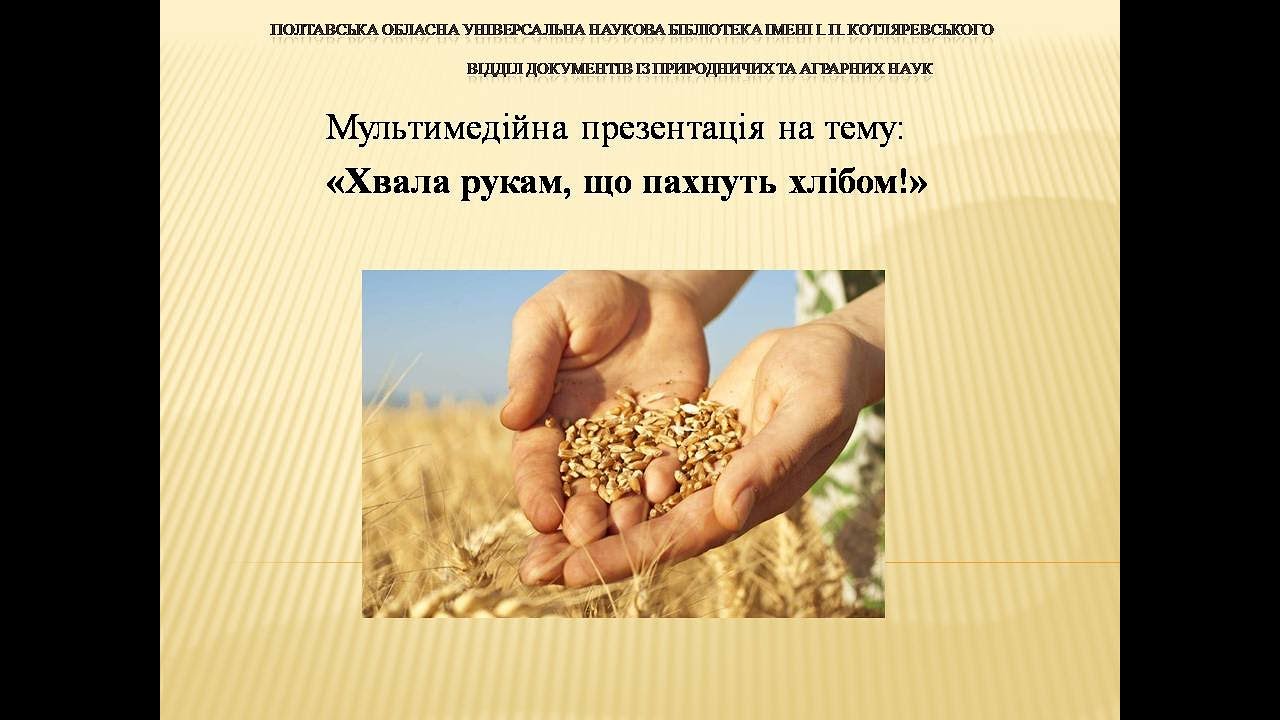 ПОЛТАВСЬКА ОБЛАСНА УНІВЕРСАЛЬНА НАУКОВА БІБЛІОТЕКА ІМЕНІ І. П. КОТЛЯРЕВСЬКОГО

ВІДДІЛ ДОКУМЕНТІВ ІЗ ПРИРОДНИЧИХ ТА АГРАРНИХ НАУК

Мультимедійна презентація на тему:

«Хвала рукам, що пахнуть хлібом!»